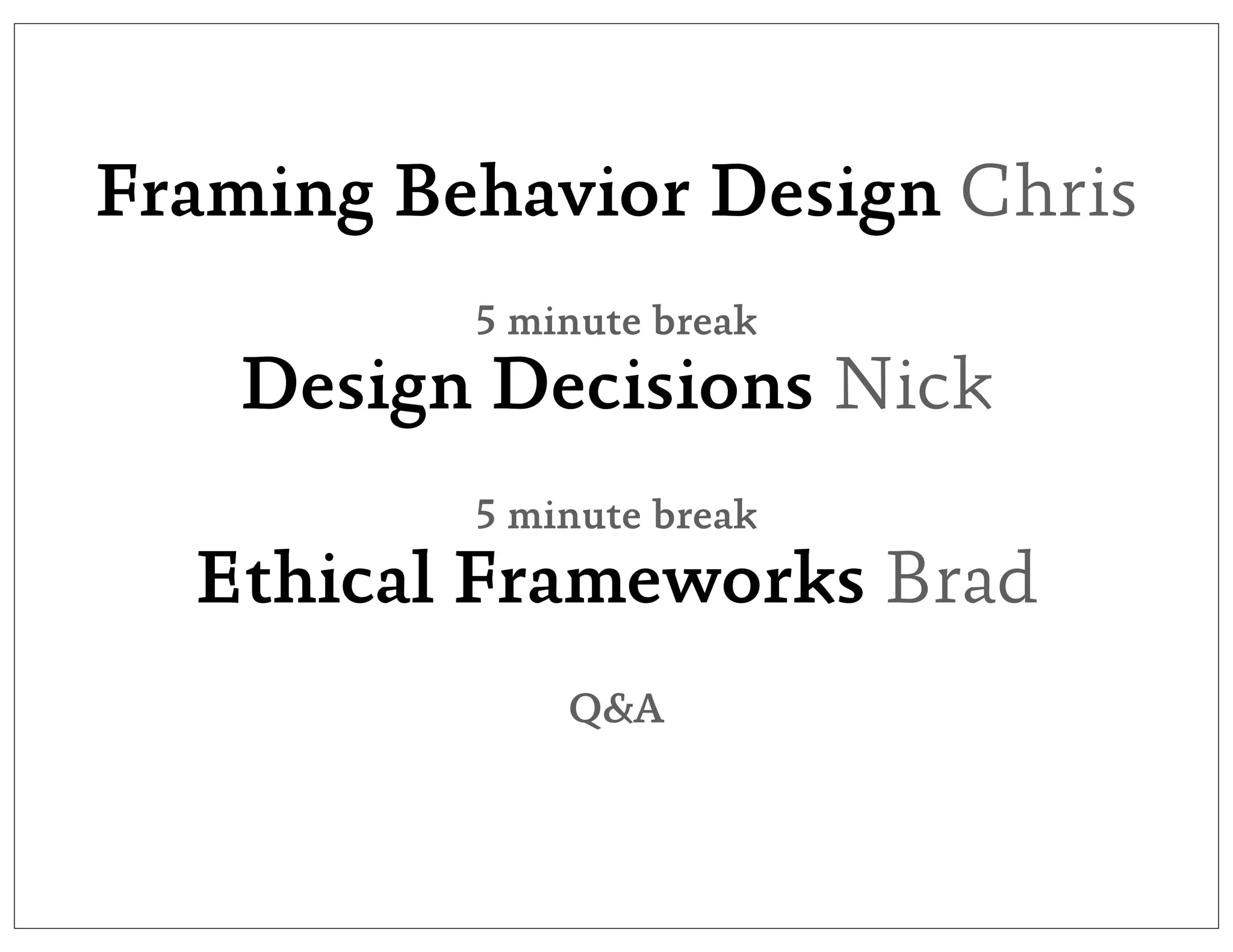 Framing Behavior Design Chris

5 minute break
Design Decisions Nick

5 minute break
Ethical Frameworks Brad

Q&A